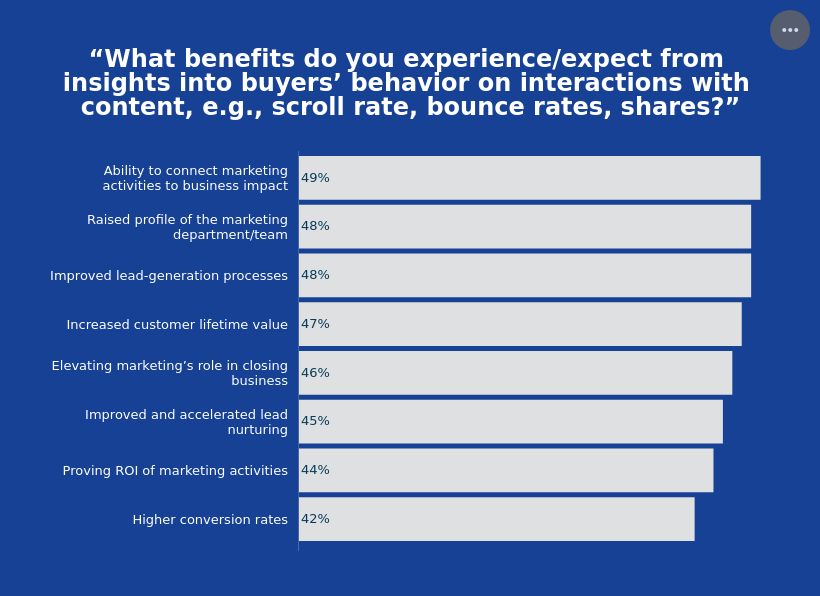 “What benefits do you experience/expect from insights into buyers’ behavior on interactions with content, e.g., scroll rate, bounce rates, shares?”

Ability to connect marketing activities to business impact 49%
Raised profile of the marketing department/team 48%
Improved lead-generation processes 48%
Increased customer lifetime value 47%
Elevating marketing’s role in closing business 46%
Improved and accelerated lead nurturing 45%
Proving ROI of marketing activities 44%
Higher conversion rates 42%